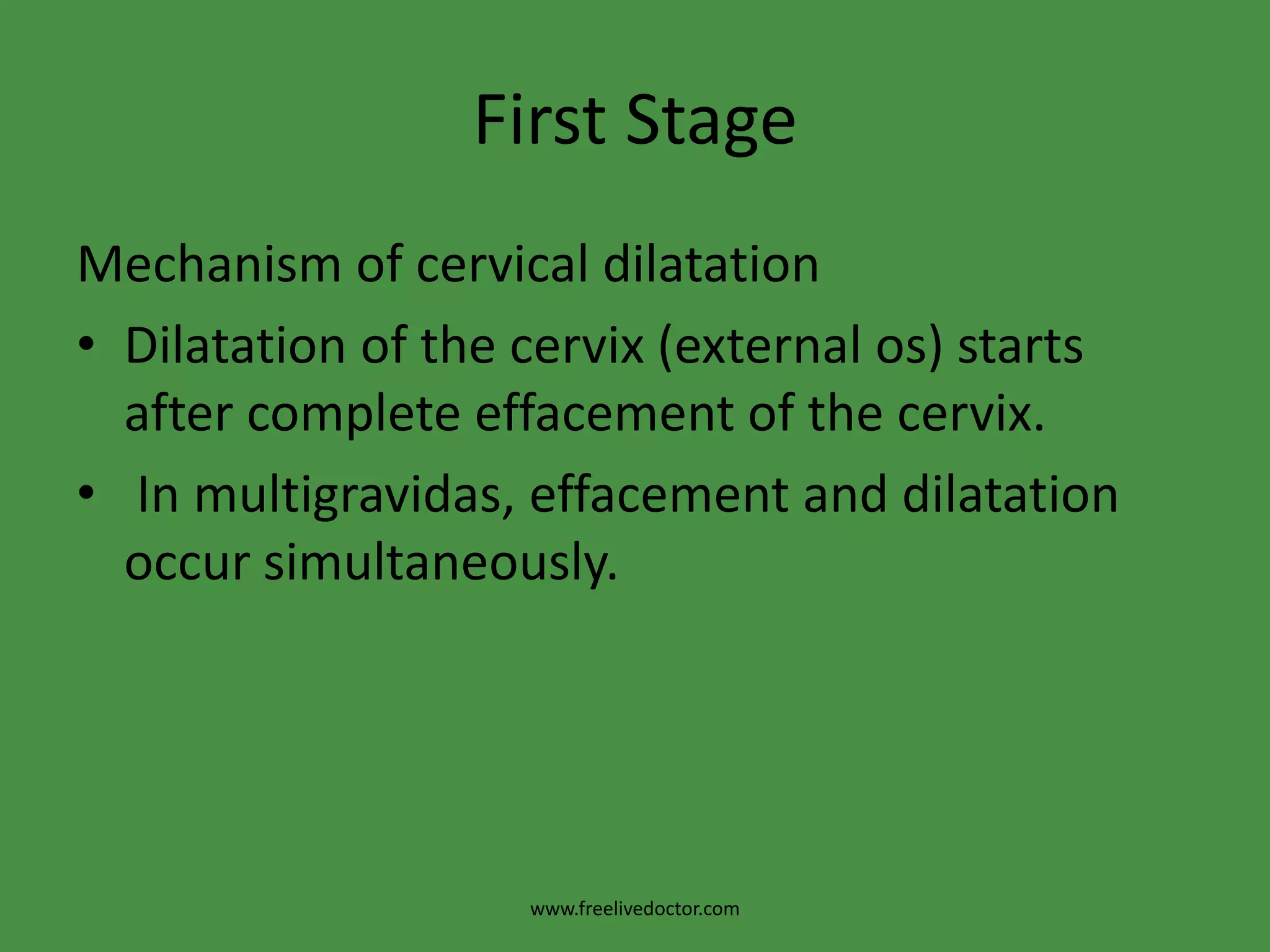 First Stage

Mechanism of cervical dilatation

• Dilatation of the cervix (external os) starts after complete effacement of the cervix.
• In multigravidas, effacement and dilatation occur simultaneously.

www.freelivedoctor.com